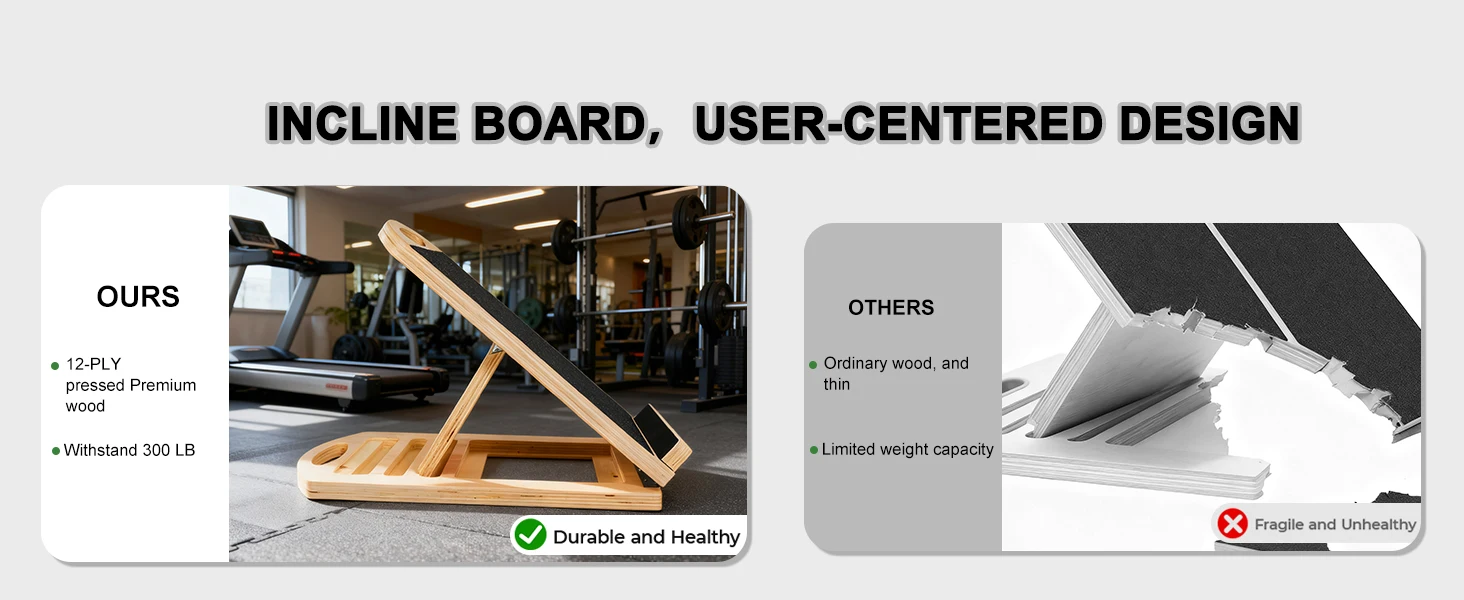 INCLINE BOARD, USER-CENTERED DESIGN

OURS

12-PLY pressed Premium wood

Withstand 300 LB

Durable and Healthy

OTHERS

Ordinary wood, and thin

Limited weight capacity

Fragile and Unhealthy